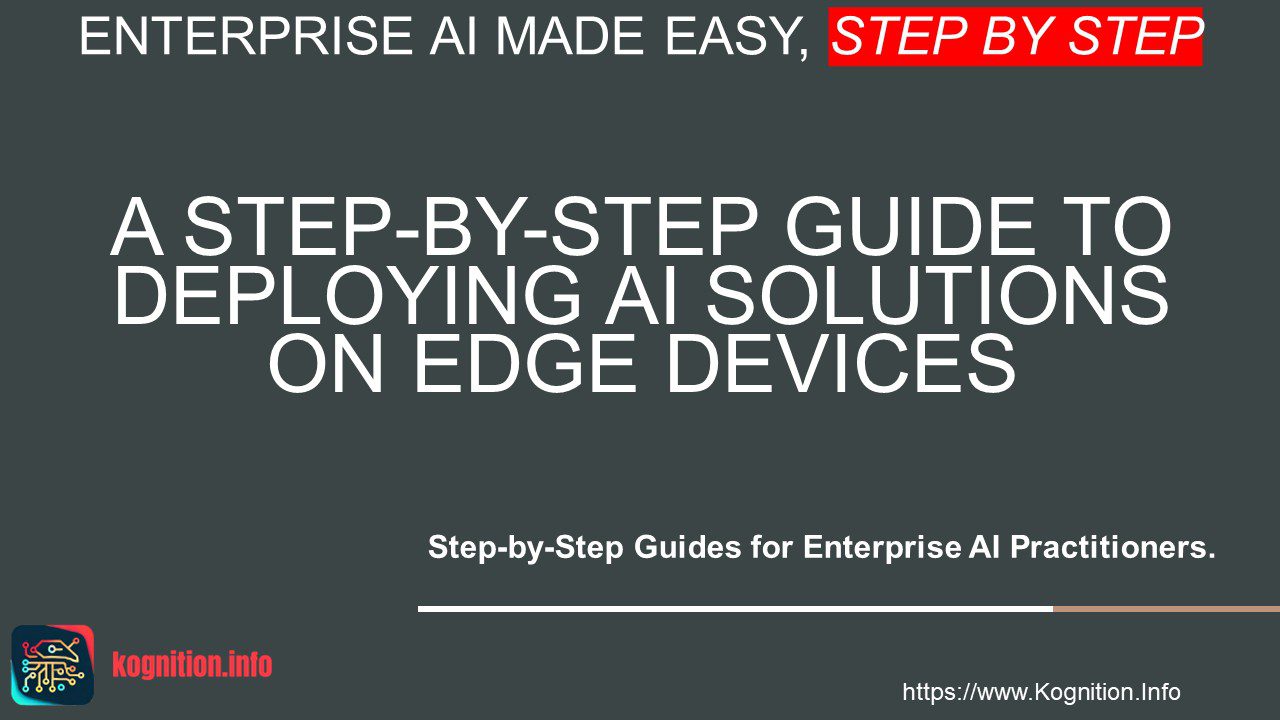 ENTERPRISE AI MADE EASY, STEP BY STEP

A STEP-BY-STEP GUIDE TO DEPLOYING AI SOLUTIONS ON EDGE DEVICES

Step-by-Step Guides for Enterprise AI Practitioners.

kognition.info

https://www.Kognition.Info